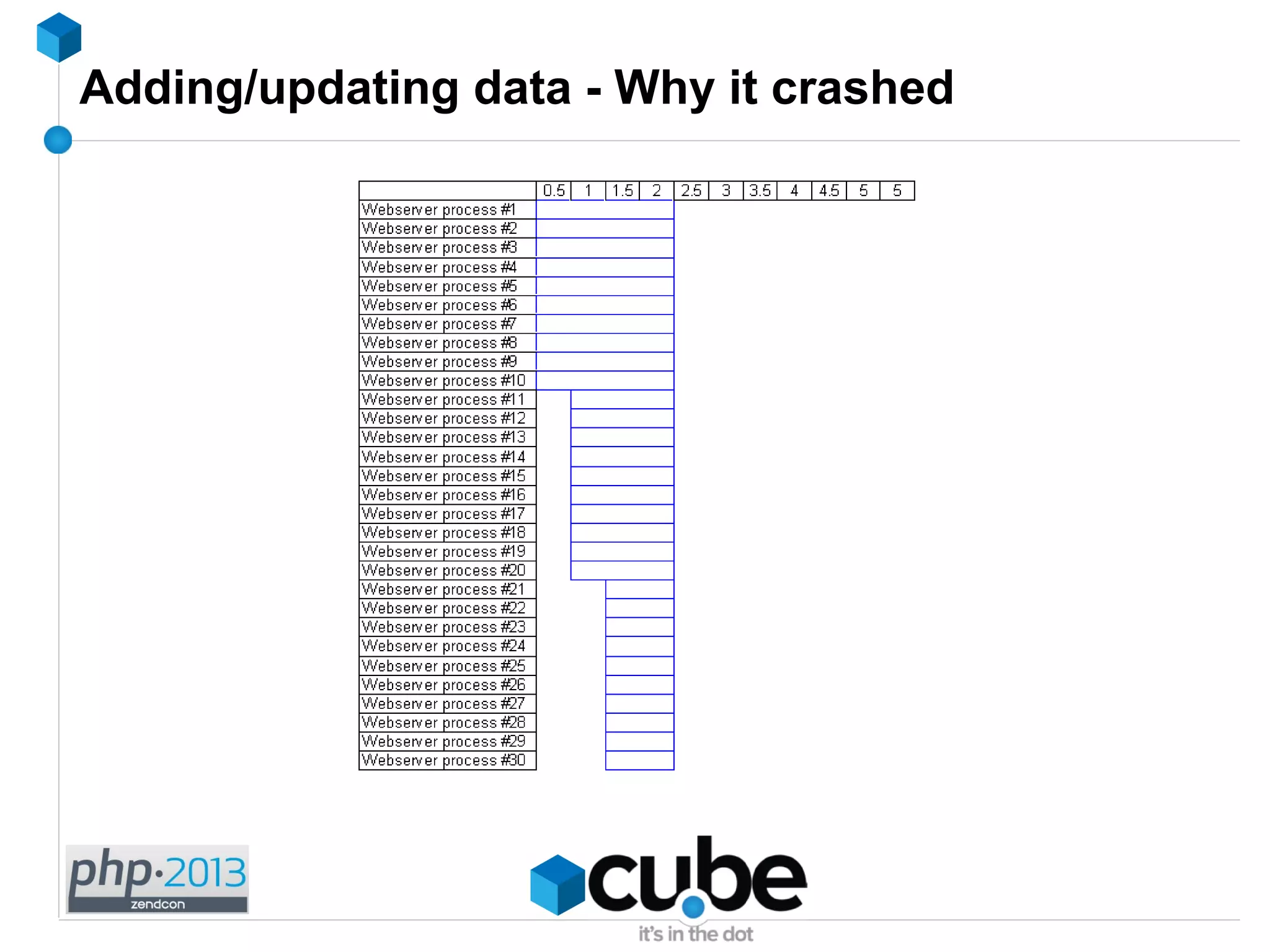 Adding/updating data - Why it crashed

| | 0.5 | 1 | 1.5 | 2 | 2.5 | 3 | 3.5 | 4 | 4.5 | 5 | 5 |
|---|---|---|---|---|---|---|---|---|---|---|---|
| Webserver process #1 | | | | | | | | | | | |
| Webserver process #2 | | | | | | | | | | | |
| Webserver process #3 | | | | | | | | | | | |
| Webserver process #4 | | | | | | | | | | | |
| Webserver process #5 | | | | | | | | | | | |
| Webserver process #6 | | | | | | | | | | | |
| Webserver process #7 | | | | | | | | | | | |
| Webserver process #8 | | | | | | | | | | | |
| Webserver process #9 | | | | | | | | | | | |
| Webserver process #10 | | | | | | | | | | | |
| Webserver process #11 | | | | | | | | | | | |
| Webserver process #12 | | | | | | | | | | | |
| Webserver process #13 | | | | | | | | | | | |
| Webserver process #14 | | | | | | | | | | | |
| Webserver process #15 | | | | | | | | | | | |
| Webserver process #16 | | | | | | | | | | | |
| Webserver process #17 | | | | | | | | | | | |
| Webserver process #18 | | | | | | | | | | | |
| Webserver process #19 | | | | | | | | | | | |
| Webserver process #20 | | | | | | | | | | | |
| Webserver process #21 | | | | | | | | | | | |
| Webserver process #22 | | | | | | | | | | | |
| Webserver process #23 | | | | | | | | | | | |
| Webserver process #24 | | | | | | | | | | | |
| Webserver process #25 | | | | | | | | | | | |
| Webserver process #26 | | | | | | | | | | | |
| Webserver process #27 | | | | | | | | | | | |
| Webserver process #28 | | | | | | | | | | | |
| Webserver process #29 | | | | | | | | | | | |
| Webserver process #30 | | | | | | | | | | | |

php·2013 zendcon

cube
it's in the dot